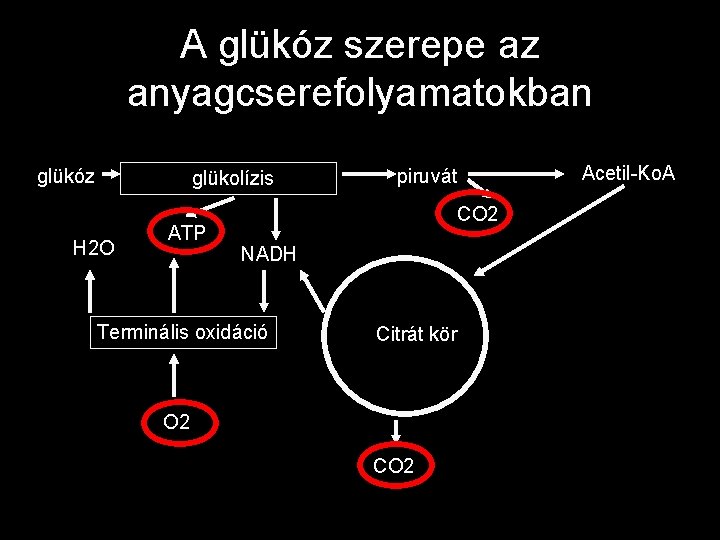 A glükóz szerepe az anyagcserefolyamatokban

glükóz
glükolízis
piruvát
Acetil-KoA
CO2
ATP
H2O
NADH
Terminális oxidáció
Citrát kör
O2
CO2